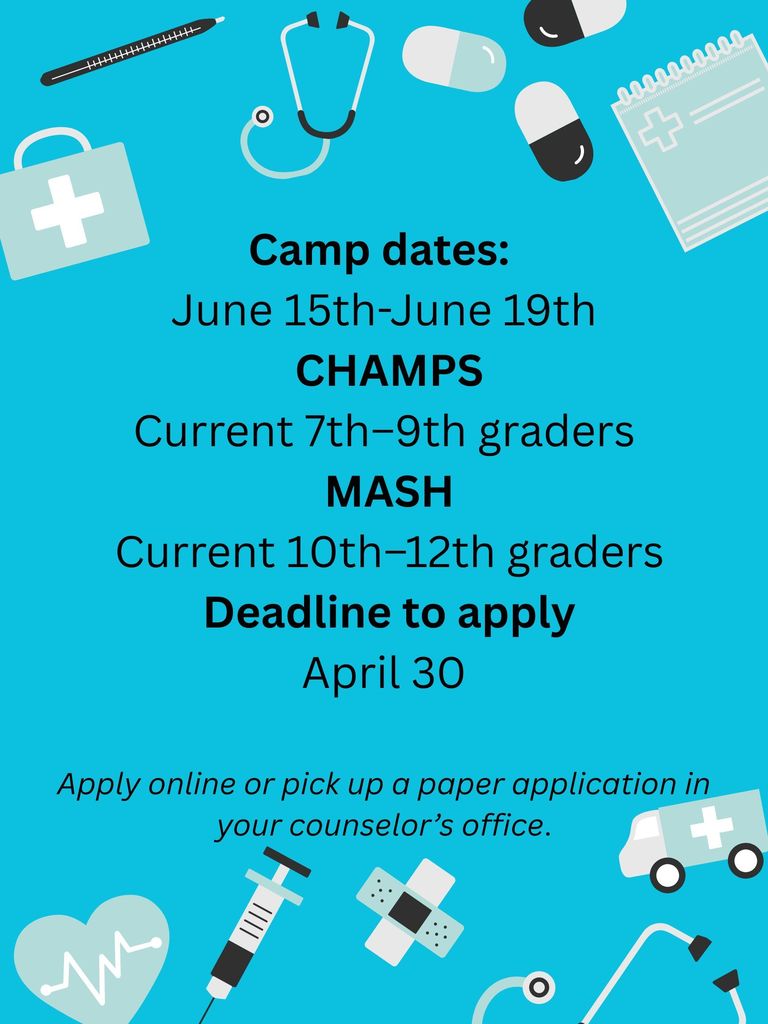 Camp dates:
June 15th-June 19th
CHAMPS
Current 7th–9th graders
MASH
Current 10th–12th graders
Deadline to apply
April 30

Apply online or pick up a paper application in your counselor's office.